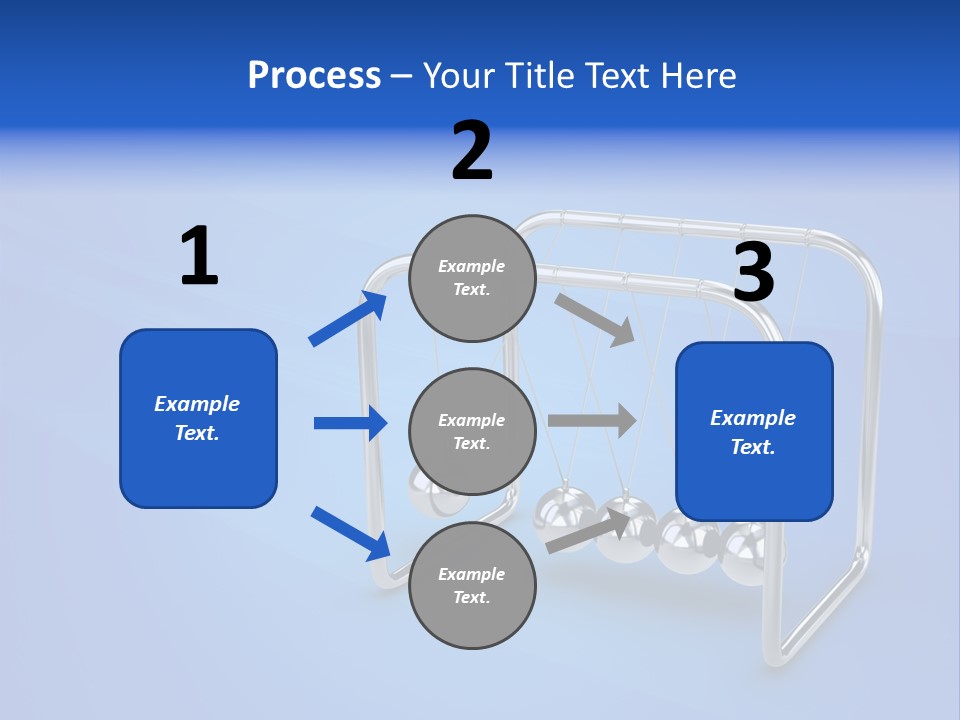 Process – Your Title Text Here

2

1

3

Example Text.

Example Text.

Example Text.

Example Text.

Example Text.